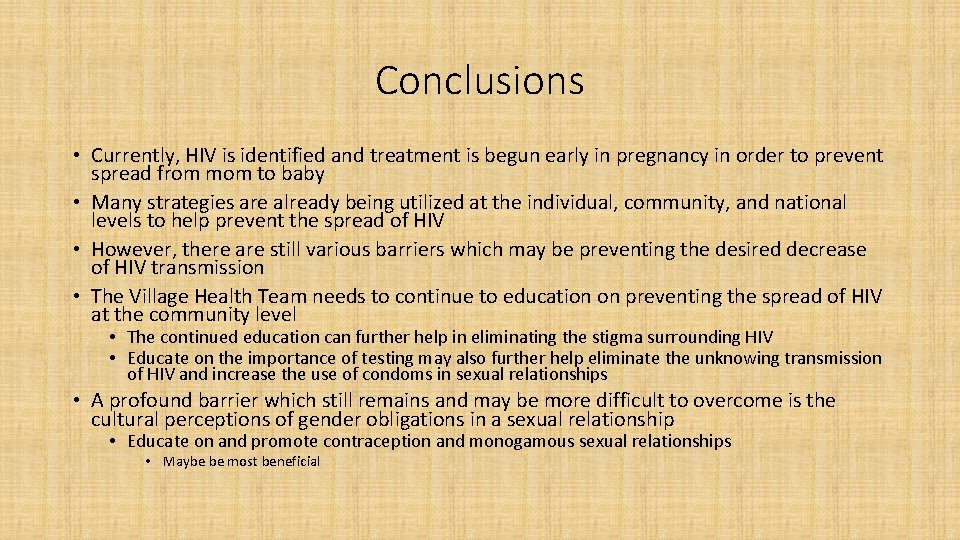 Conclusions

• Currently, HIV is identified and treatment is begun early in pregnancy in order to prevent spread from mom to baby
• Many strategies are already being utilized at the individual, community, and national levels to help prevent the spread of HIV
• However, there are still various barriers which may be preventing the desired decrease of HIV transmission
• The Village Health Team needs to continue to education on preventing the spread of HIV at the community level
  • The continued education can further help in eliminating the stigma surrounding HIV
  • Educate on the importance of testing may also further help eliminate the unknowing transmission of HIV and increase the use of condoms in sexual relationships
• A profound barrier which still remains and may be more difficult to overcome is the cultural perceptions of gender obligations in a sexual relationship
  • Educate on and promote contraception and monogamous sexual relationships
    • Maybe be most beneficial